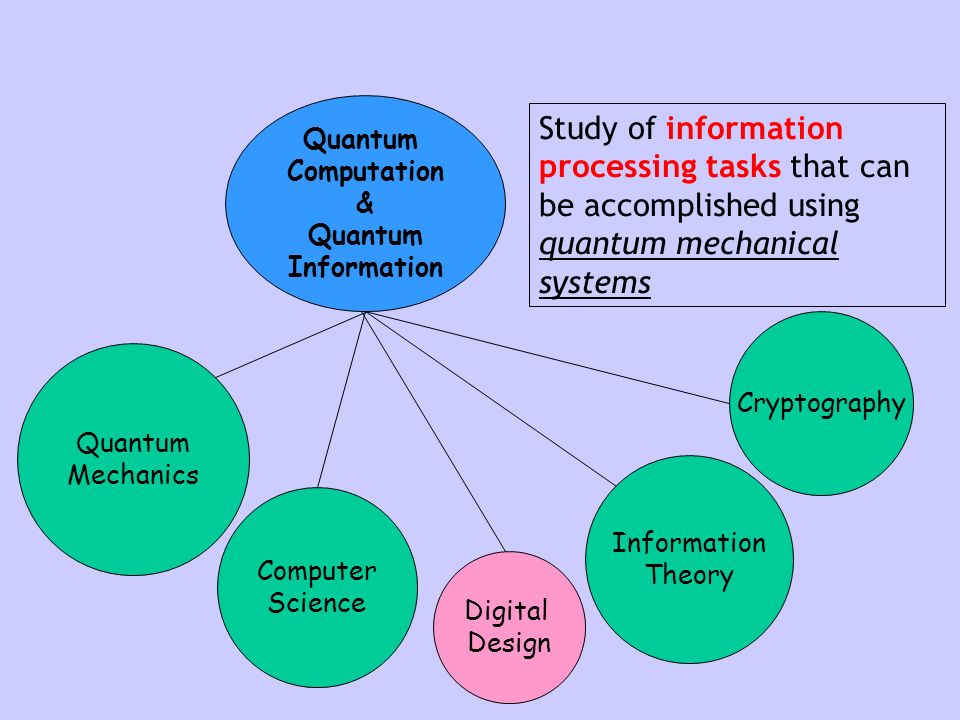 Quantum Computation & Quantum Information

Study of information processing tasks that can be accomplished using quantum mechanical systems

Quantum Mechanics

Computer Science

Digital Design

Information Theory

Cryptography